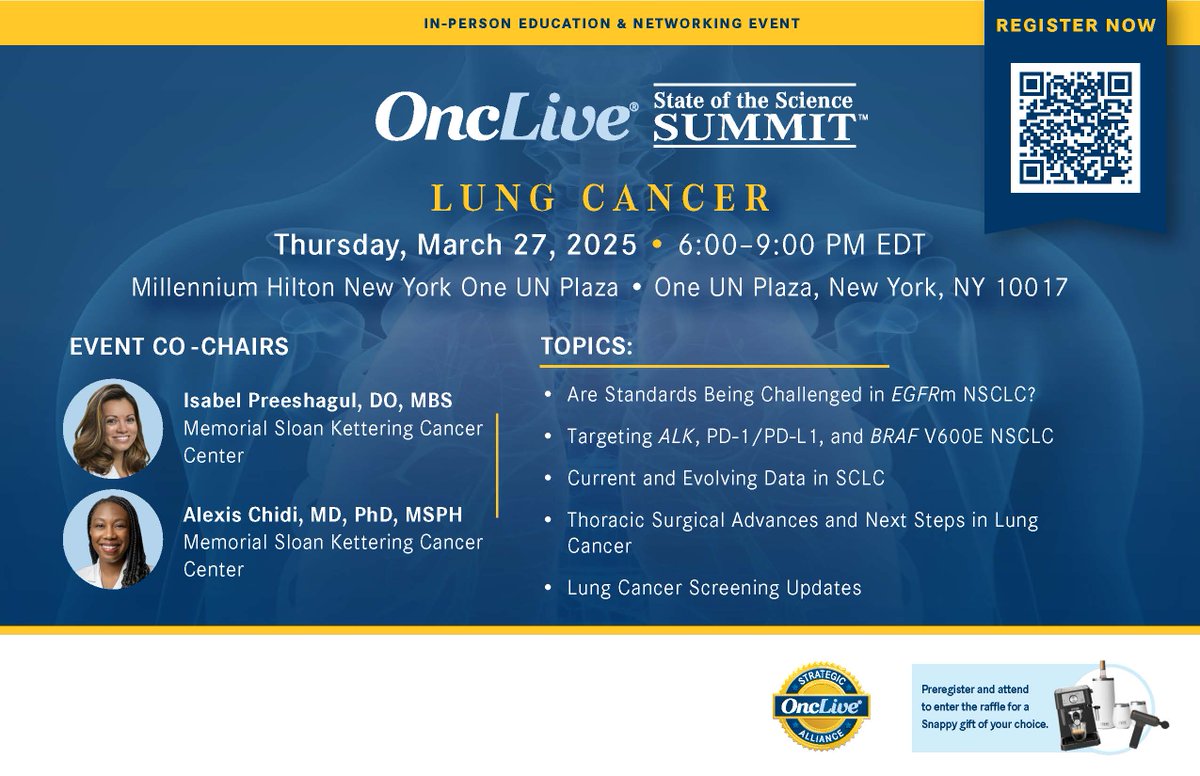 IN-PERSON EDUCATION & NETWORKING EVENT

REGISTER NOW

OncLive® State of the Science SUMMIT™

LUNG CANCER

Thursday, March 27, 2025 • 6:00–9:00 PM EDT

Millennium Hilton New York One UN Plaza • One UN Plaza, New York, NY 10017

EVENT CO-CHAIRS

Isabel Preeshagul, DO, MBS
Memorial Sloan Kettering Cancer Center

Alexis Chidi, MD, PhD, MSPH
Memorial Sloan Kettering Cancer Center

TOPICS:

• Are Standards Being Challenged in EGFRm NSCLC?
• Targeting ALK, PD-1/PD-L1, and BRAF V600E NSCLC
• Current and Evolving Data in SCLC
• Thoracic Surgical Advances and Next Steps in Lung Cancer
• Lung Cancer Screening Updates

STRATEGIC OncLive® ALLIANCE

Preregister and attend to enter the raffle for a Snappy gift of your choice.